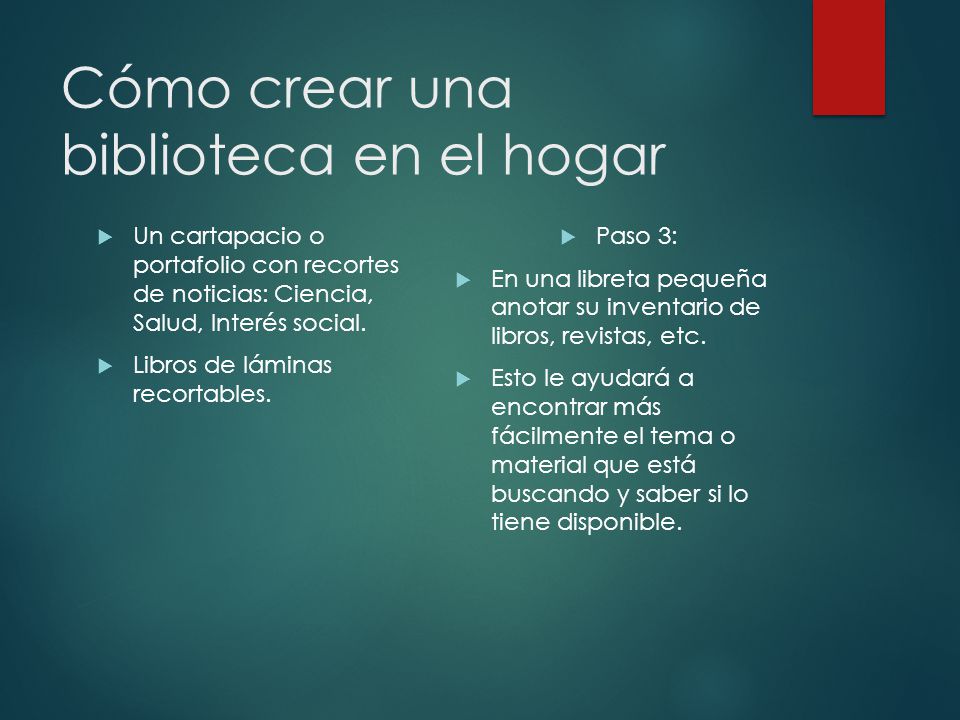 Cómo crear una biblioteca en el hogar

Un cartapacio o portafolio con recortes de noticias: Ciencia, Salud, Interés social.

Libros de láminas recortables.

Paso 3:

En una libreta pequeña anotar su inventario de libros, revistas, etc.

Esto le ayudará a encontrar más fácilmente el tema o material que está buscando y saber si lo tiene disponible.